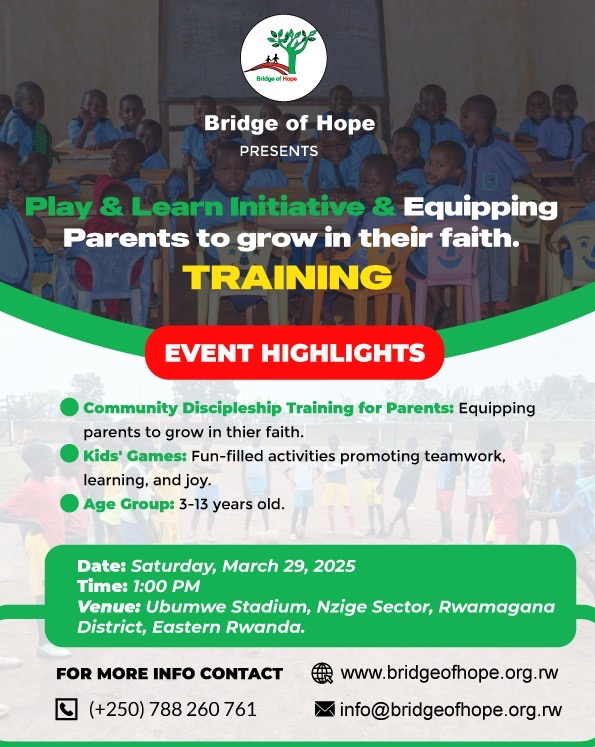 Bridge of Hope

Bridge of Hope
PRESENTS

Play & Learn Initiative & Equipping Parents to grow in their faith.

TRAINING

EVENT HIGHLIGHTS

Community Discipleship Training for Parents: Equipping parents to grow in thier faith.

Kids' Games: Fun-filled activities promoting teamwork, learning, and joy.

Age Group: 3-13 years old.

Date: Saturday, March 29, 2025
Time: 1:00 PM
Venue: Ubumwe Stadium, Nzige Sector, Rwamagana District, Eastern Rwanda.

FOR MORE INFO CONTACT

www.bridgeofhope.org.rw

(+250) 788 260 761

info@bridgeofhope.org.rw